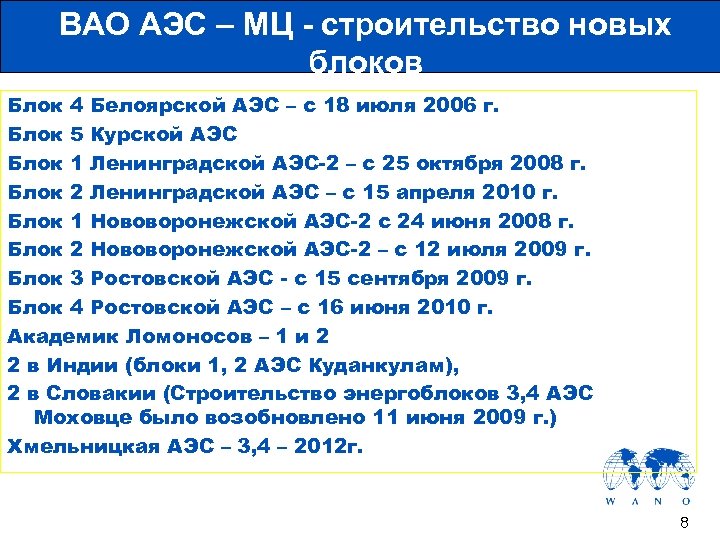 ВАО АЭС – МЦ - строительство новых блоков

Блок 4 Белоярской АЭС – с 18 июля 2006 г.

Блок 5 Курской АЭС

Блок 1 Ленинградской АЭС-2 – с 25 октября 2008 г.

Блок 2 Ленинградской АЭС – с 15 апреля 2010 г.

Блок 1 Нововоронежской АЭС-2 с 24 июня 2008 г.

Блок 2 Нововоронежской АЭС-2 – с 12 июля 2009 г.

Блок 3 Ростовской АЭС - с 15 сентября 2009 г.

Блок 4 Ростовской АЭС – с 16 июня 2010 г.

Академик Ломоносов – 1 и 2

2 в Индии (блоки 1, 2 АЭС Куданкулам),

2 в Словакии (Строительство энергоблоков 3,4 АЭС Моховце было возобновлено 11 июня 2009 г.)

Хмельницкая АЭС – 3,4 – 2012г.

W A N O

8